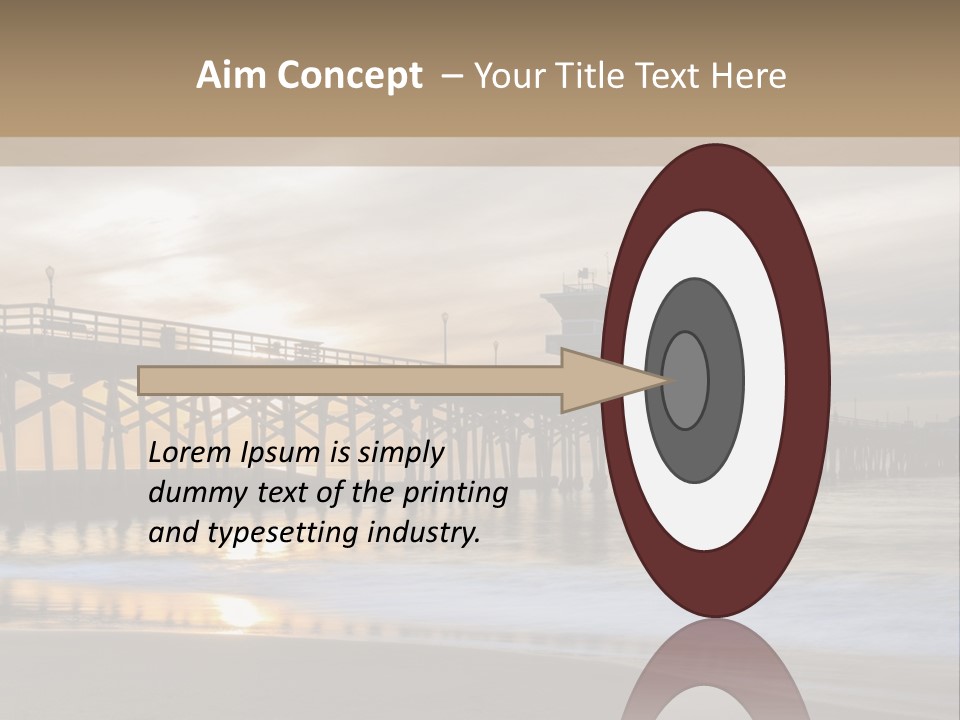 Aim Concept – Your Title Text Here

Lorem Ipsum is simply dummy text of the printing and typesetting industry.